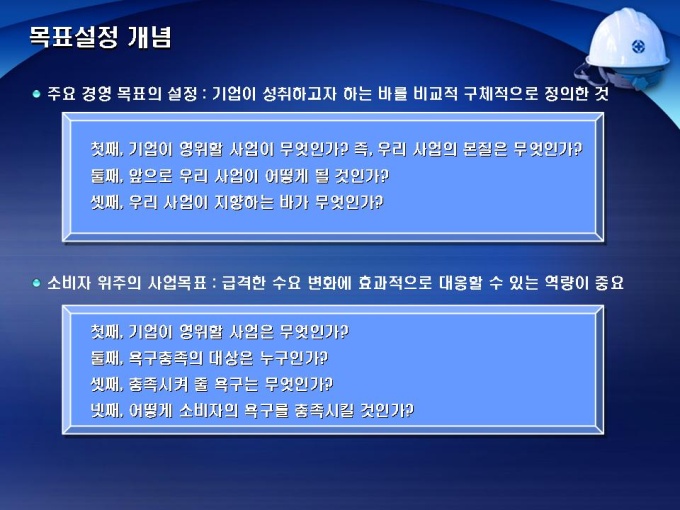 목표설정 개념

주요 경영 목표의 설정 : 기업이 성취하고자 하는 바를 비교적 구체적으로 정의한 것

첫째, 기업이 영위할 사업이 무엇인가? 즉, 우리 사업의 본질은 무엇인가?
둘째, 앞으로 우리 사업이 어떻게 될 것인가?
셋째, 우리 사업이 지향하는 바가 무엇인가?

소비자 위주의 사업목표 : 급격한 수요 변화에 효과적으로 대응할 수 있는 역량이 중요

첫째, 기업이 영위할 사업은 무엇인가?
둘째, 욕구충족의 대상은 누구인가?
셋째, 충족시켜 줄 욕구는 무엇인가?
넷째, 어떻게 소비자의 욕구를 충족시킬 것인가?